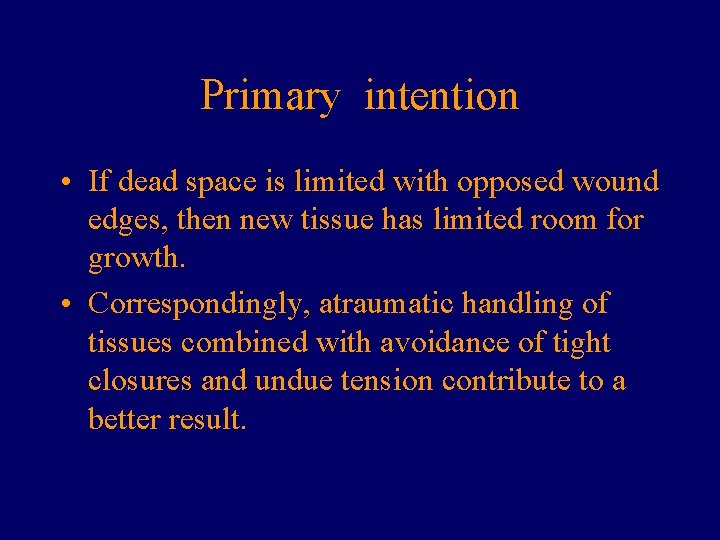 Primary intention

• If dead space is limited with opposed wound edges, then new tissue has limited room for growth.

• Correspondingly, atraumatic handling of tissues combined with avoidance of tight closures and undue tension contribute to a better result.